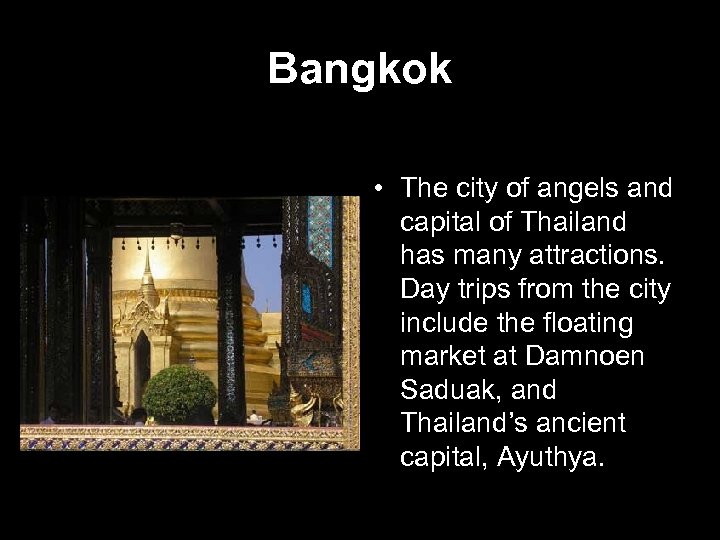 Bangkok

• The city of angels and capital of Thailand has many attractions. Day trips from the city include the floating market at Damnoen Saduak, and Thailand's ancient capital, Ayuthya.